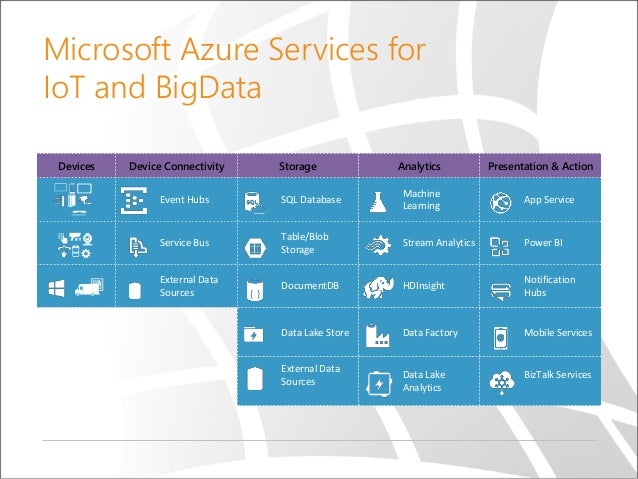 Microsoft Azure Services for IoT and BigData

| Devices | Device Connectivity | Storage | Analytics | Presentation & Action |
|---|---|---|---|---|
| | Event Hubs | SQL Database | Machine Learning | App Service |
| | Service Bus | Table/Blob Storage | Stream Analytics | Power BI |
| | External Data Sources | DocumentDB | HDInsight | Notification Hubs |
| | | Data Lake Store | Data Factory | Mobile Services |
| | | External Data Sources | Data Lake Analytics | BizTalk Services |